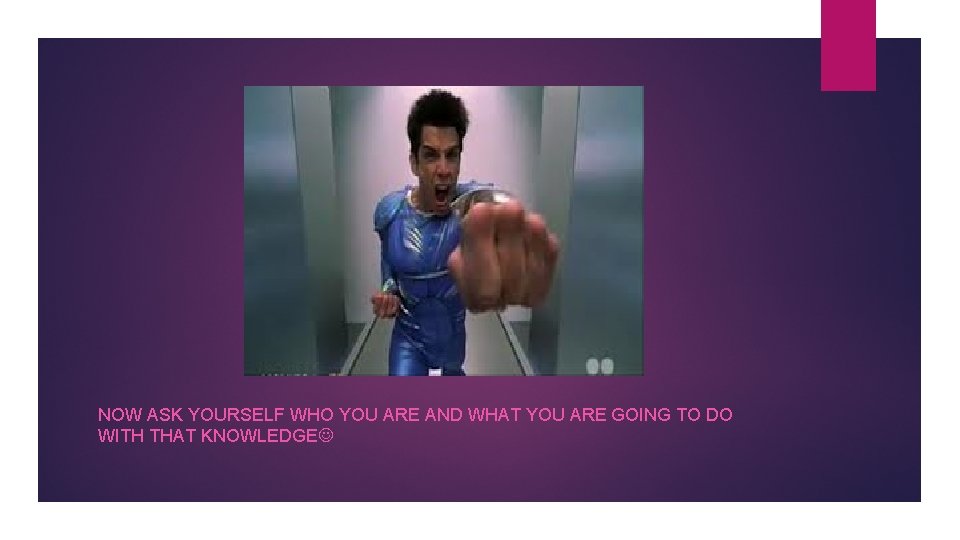 NOW ASK YOURSELF WHO YOU ARE AND WHAT YOU ARE GOING TO DO WITH THAT KNOWLEDGE☺